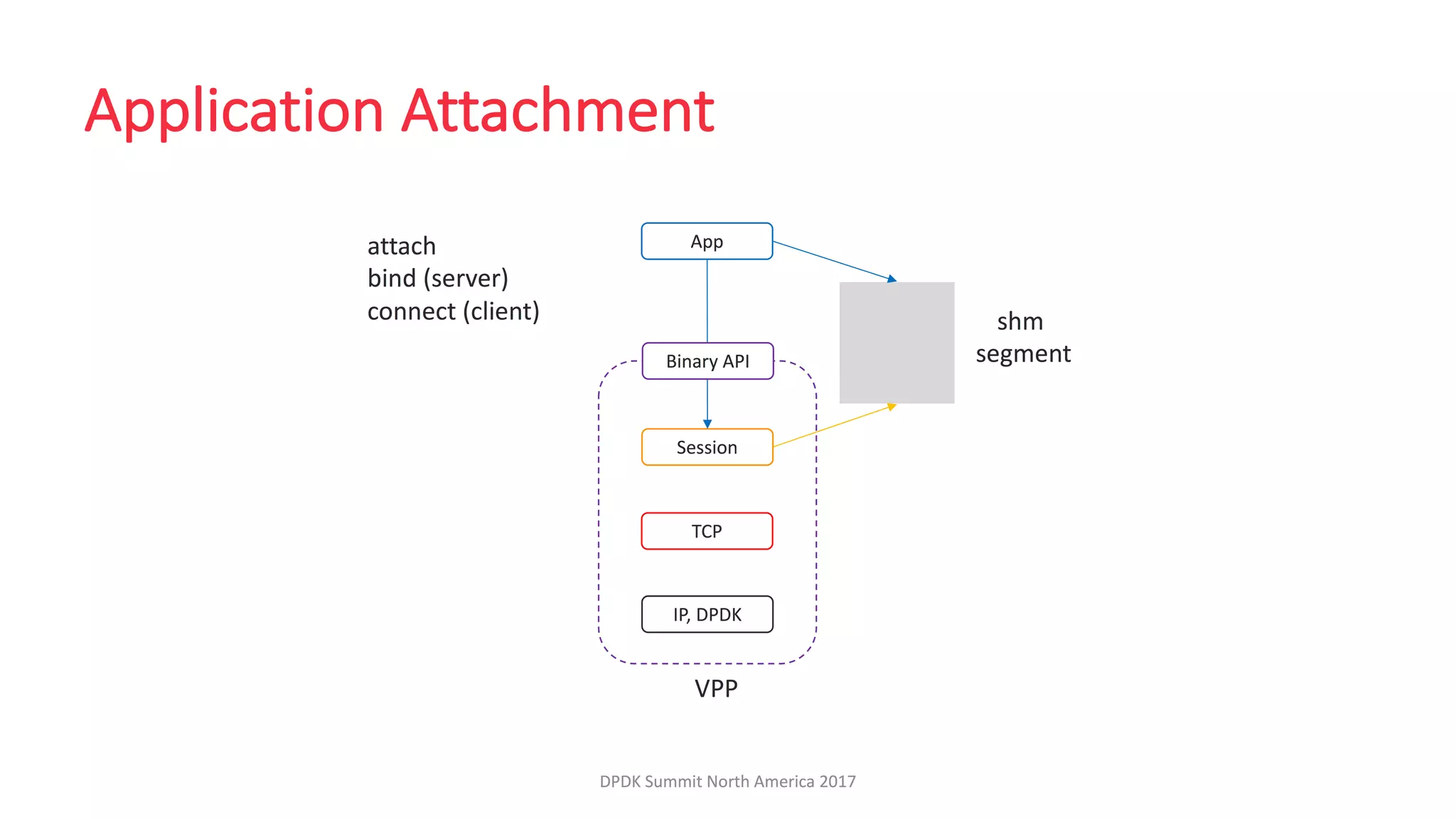 Application Attachment

attach
bind (server)
connect (client)

App

Binary API

Session

TCP

IP, DPDK

VPP

shm
segment

DPDK Summit North America 2017